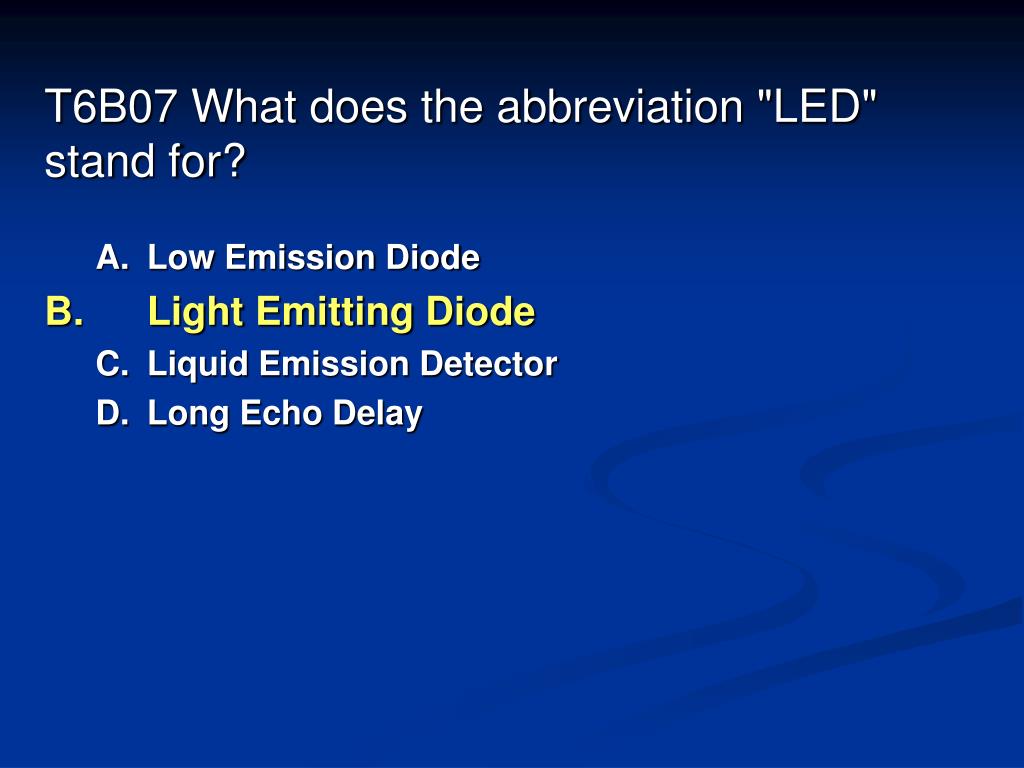 T6B07 What does the abbreviation "LED" stand for?

A. Low Emission Diode
B. Light Emitting Diode
C. Liquid Emission Detector
D. Long Echo Delay